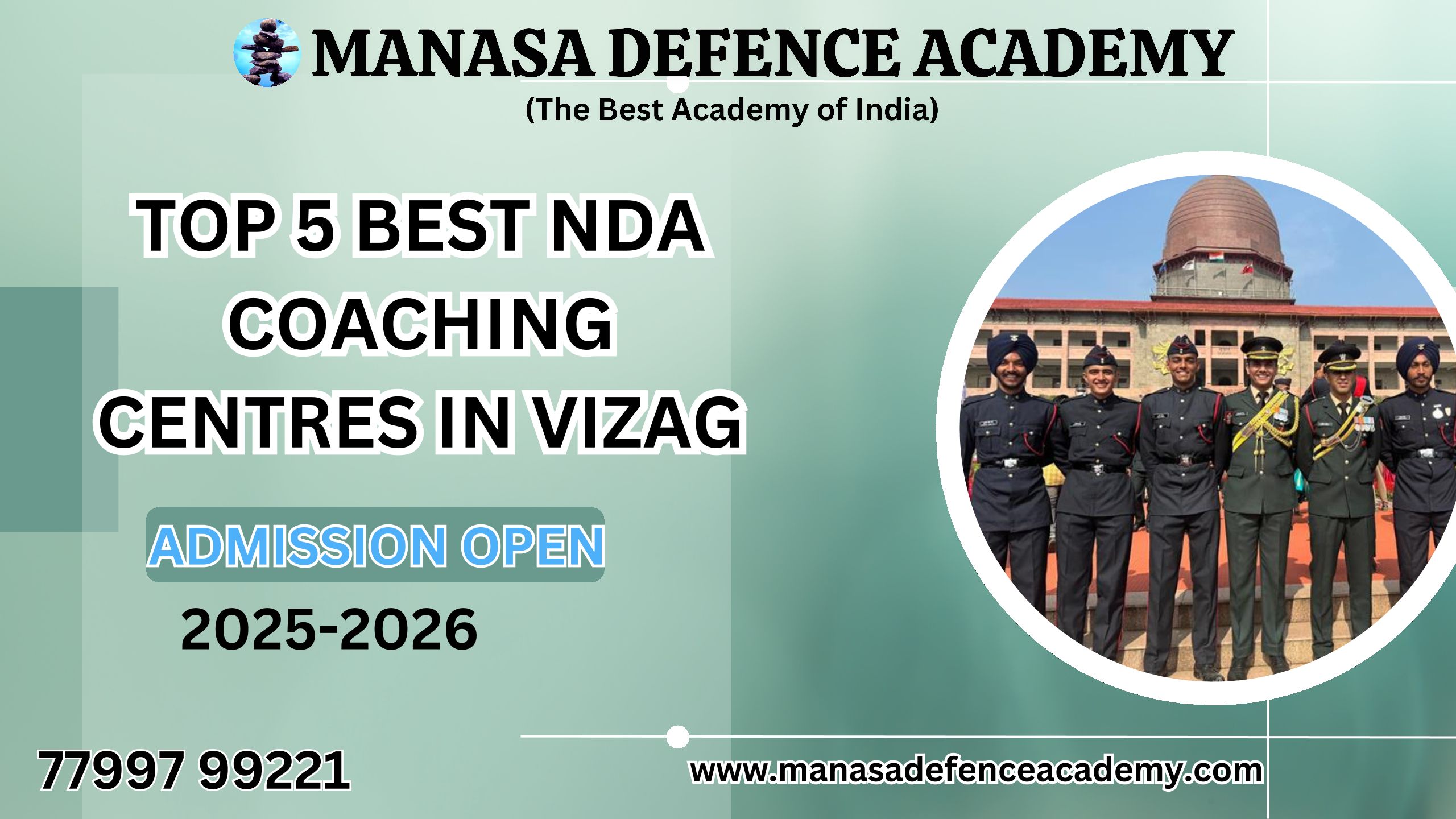 MANASA DEFENCE ACADEMY
(The Best Academy of India)

TOP 5 BEST NDA COACHING CENTRES IN VIZAG

ADMISSION OPEN
2025-2026

77997 99221

www.manasadefenceacademy.com